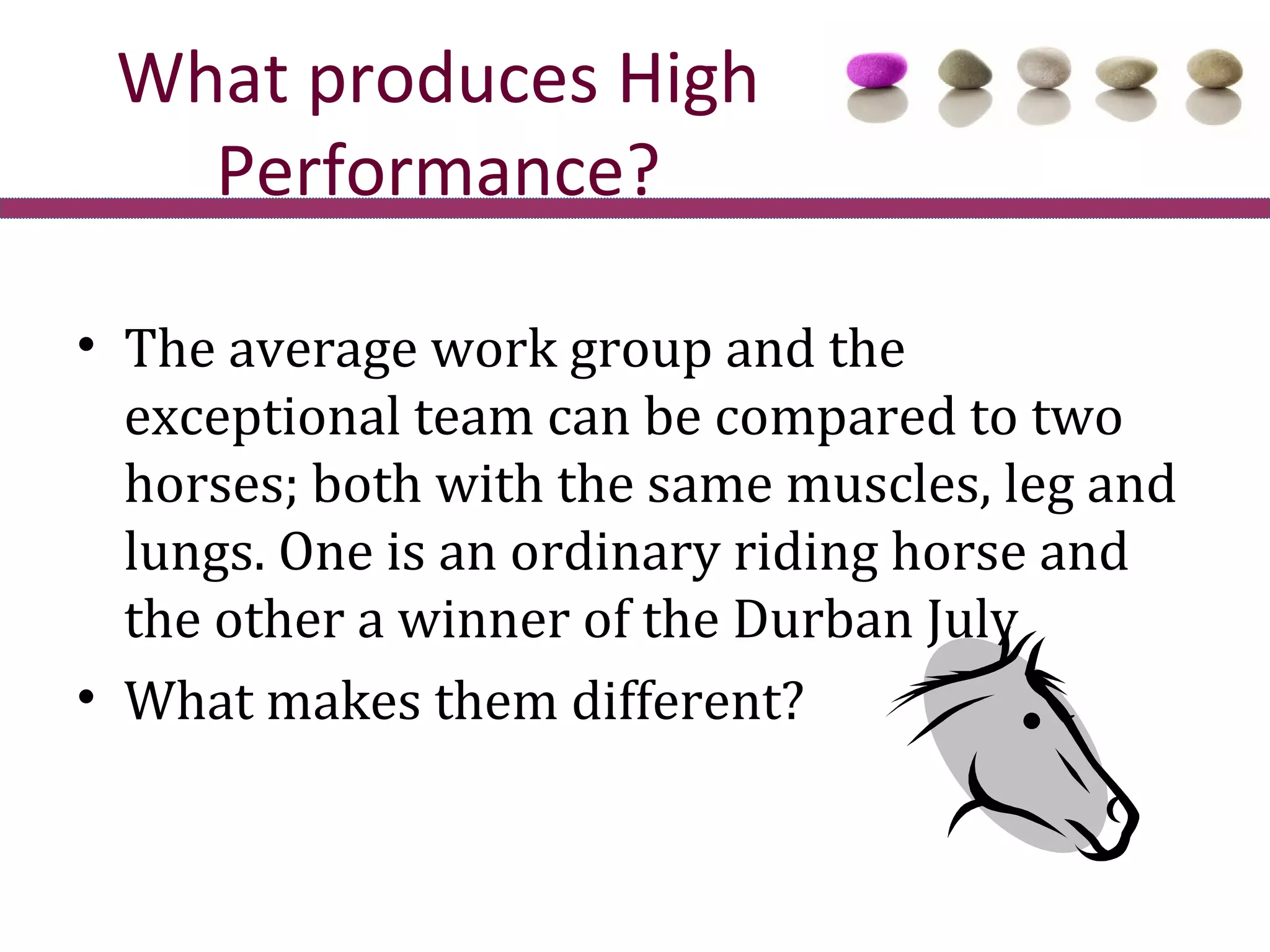 What produces High Performance?

• The average work group and the exceptional team can be compared to two horses; both with the same muscles, leg and lungs. One is an ordinary riding horse and the other a winner of the Durban July

• What makes them different?